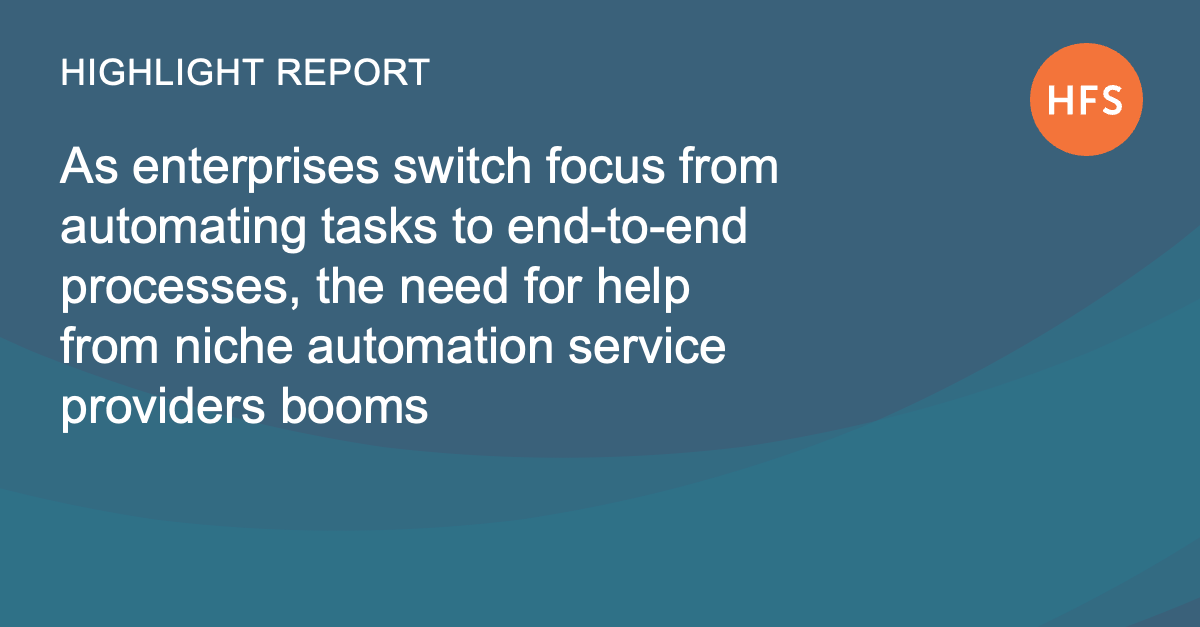 HIGHLIGHT REPORT

HFS

As enterprises switch focus from automating tasks to end-to-end processes, the need for help from niche automation service providers booms